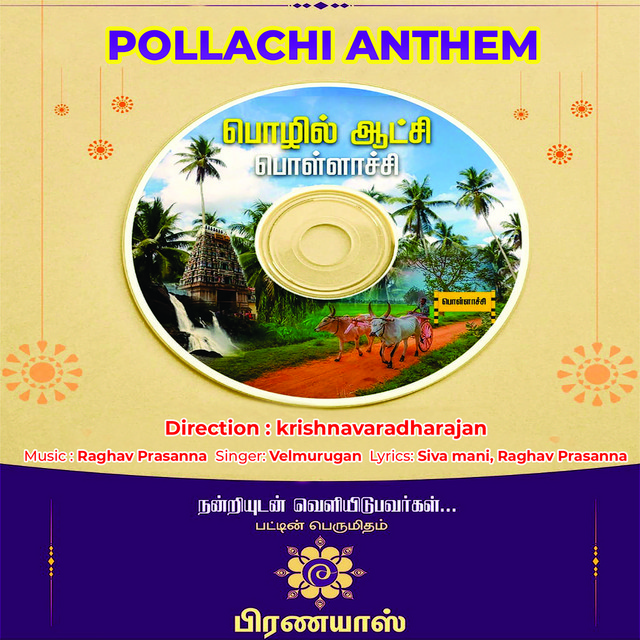 POLLACHI ANTHEM

பொழில் ஆட்சி
பொள்ளாச்சி

பொள்ளாச்சி

Direction : krishnavaradharajan

Music : Raghav Prasanna Singer: Velmurugan Lyrics: Siva mani, Raghav Prasanna

நன்றியுடன் வெளியிடுபவர்கள்...
பட்டின் பெருமிதம்

பிரணயாஸ்